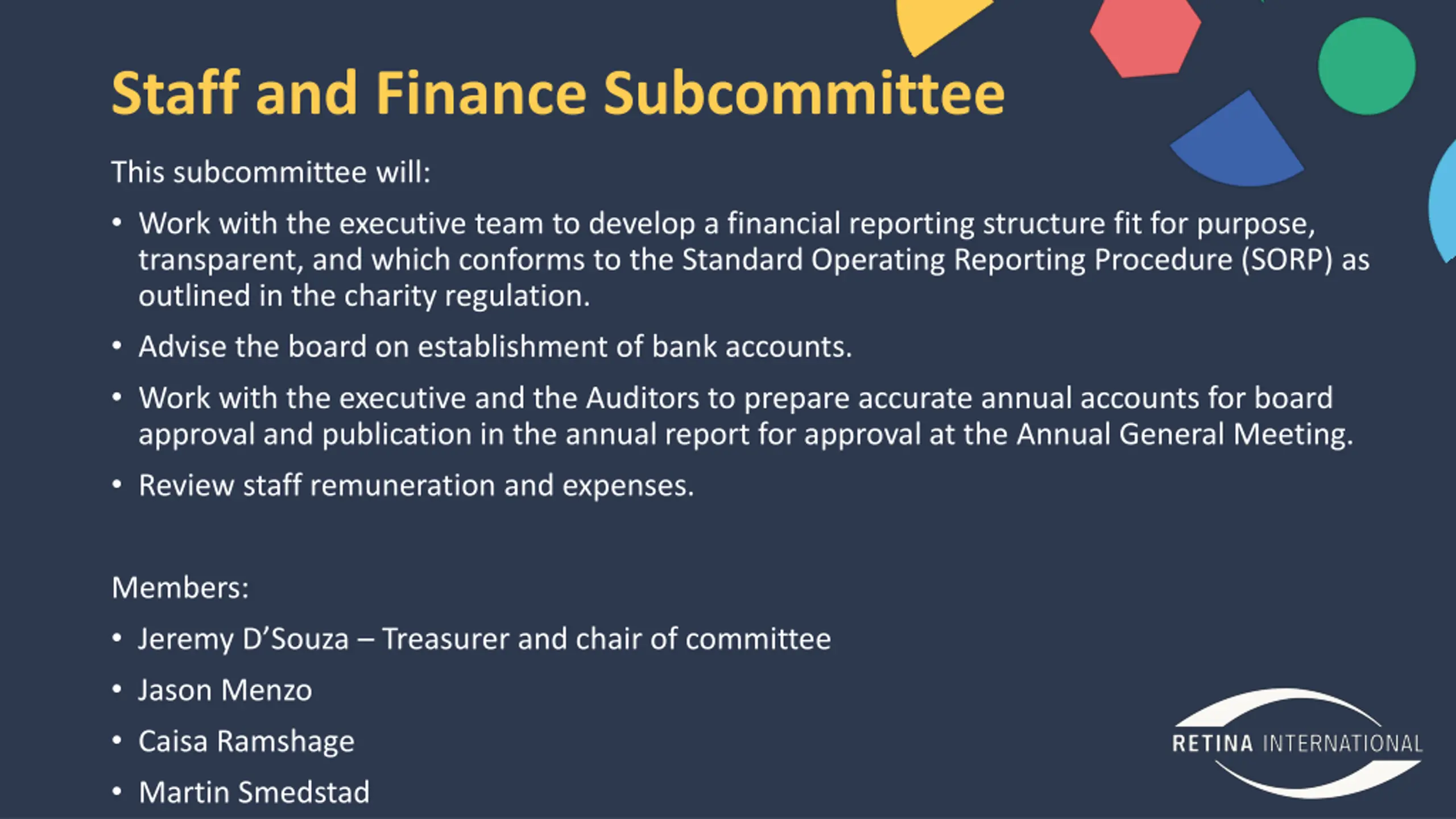 Staff and Finance Subcommittee

This subcommittee will:

• Work with the executive team to develop a financial reporting structure fit for purpose, transparent, and which conforms to the Standard Operating Reporting Procedure (SORP) as outlined in the charity regulation.

• Advise the board on establishment of bank accounts.

• Work with the executive and the Auditors to prepare accurate annual accounts for board approval and publication in the annual report for approval at the Annual General Meeting.

• Review staff remuneration and expenses.

Members:

• Jeremy D'Souza – Treasurer and chair of committee

• Jason Menzo

• Caisa Ramshage

• Martin Smedstad

RETINA INTERNATIONAL